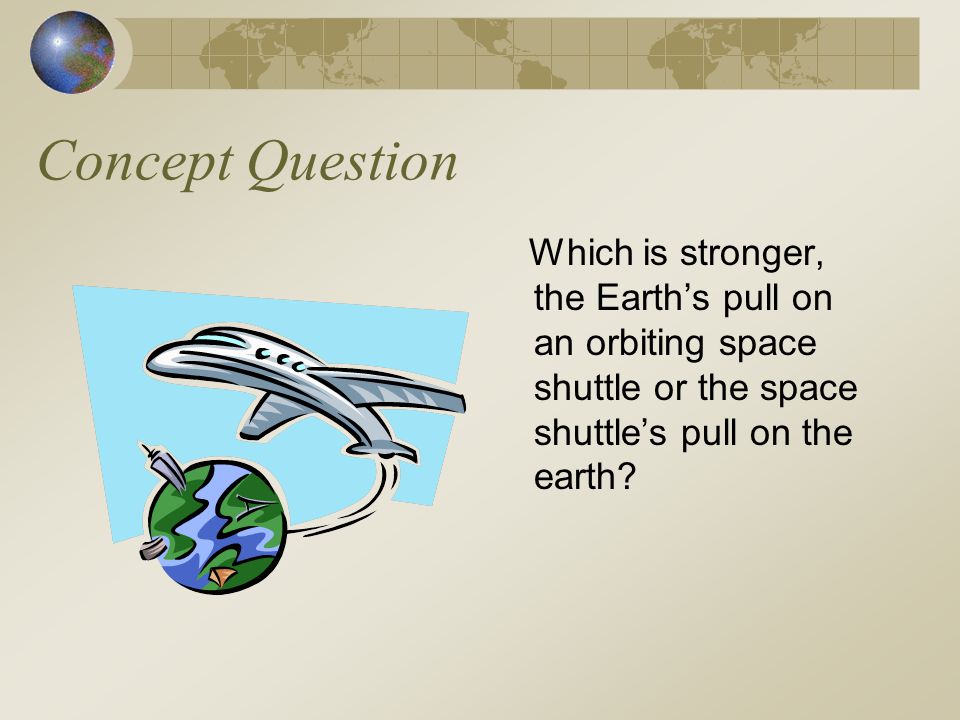 Concept Question

Which is stronger, the Earth’s pull on an orbiting space shuttle or the space shuttle’s pull on the earth?